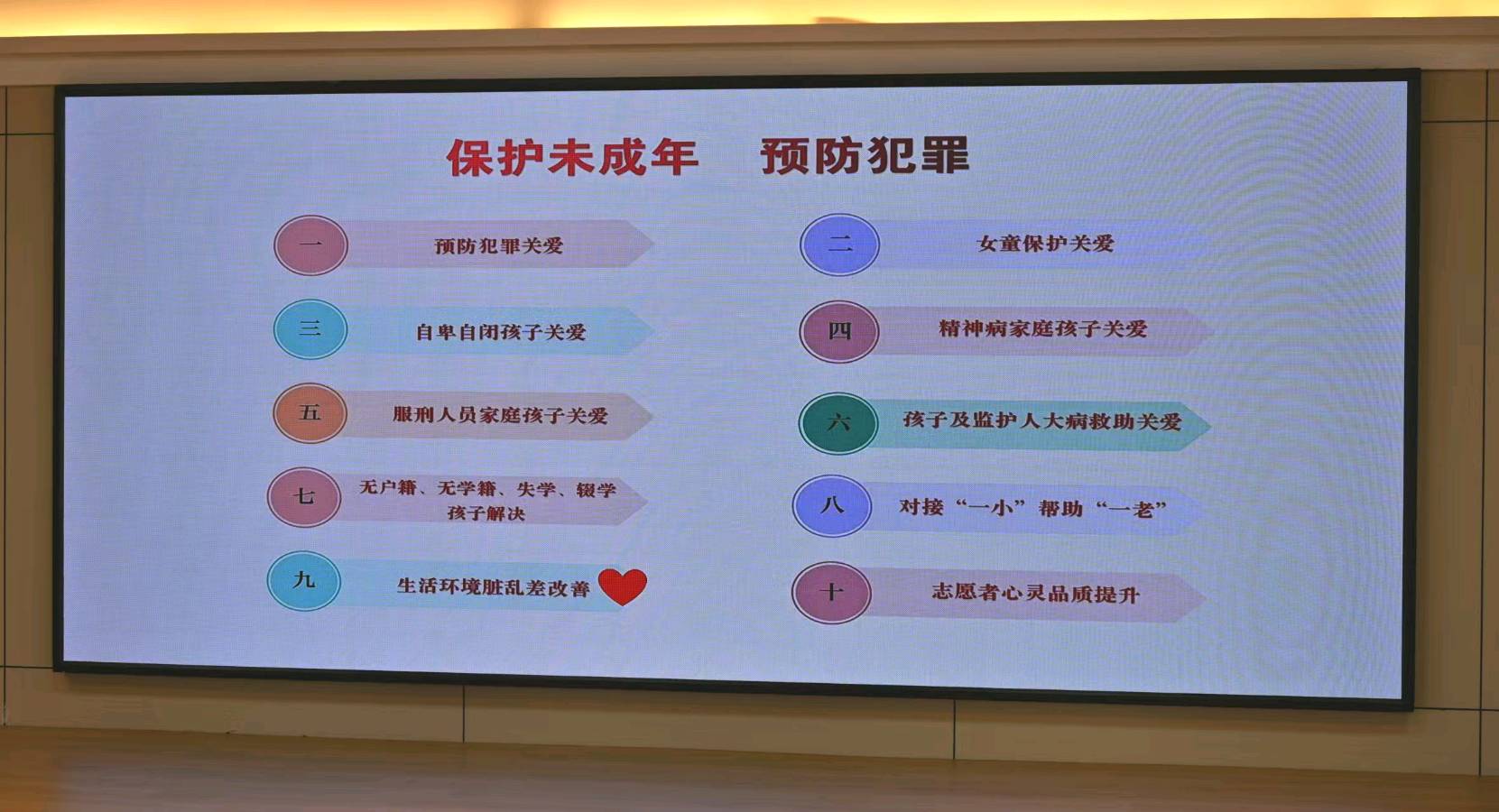 保护未成年　预防犯罪

一　预防犯罪关爱

二　女童保护关爱

三　自卑自闭孩子关爱

四　精神病家庭孩子关爱

五　服刑人员家庭孩子关爱

六　孩子及监护人大病救助关爱

七　无户籍、无学籍、失学、辍学孩子解决

八　对接“一小”帮助“一老”

九　生活环境脏乱差改善

十　志愿者心灵品质提升